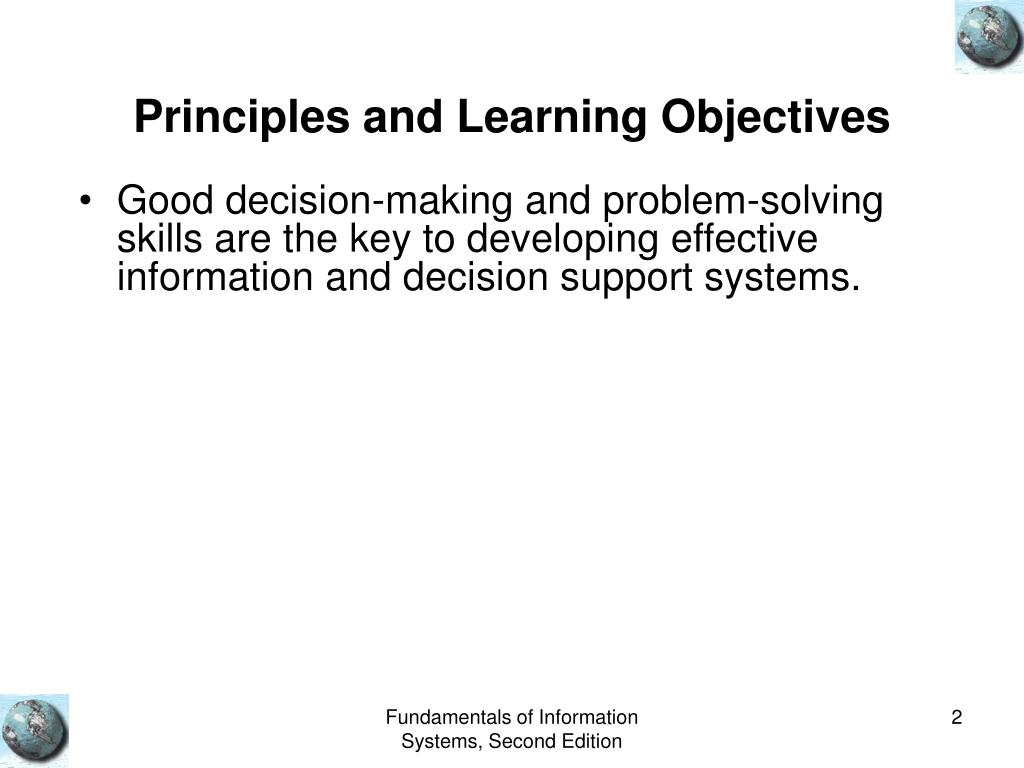 Principles and Learning Objectives

• Good decision-making and problem-solving skills are the key to developing effective information and decision support systems.

Fundamentals of Information Systems, Second Edition

2